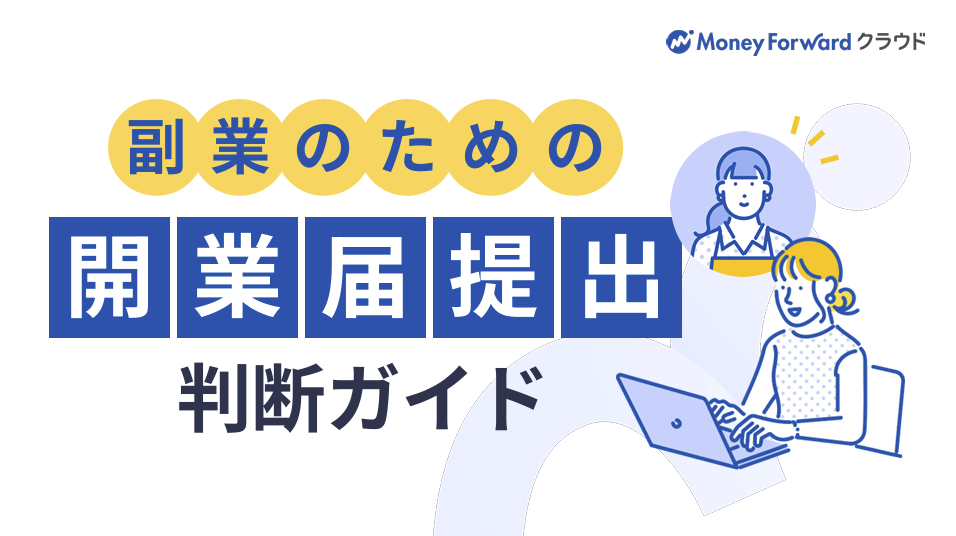 Money Forward クラウド

副業のための

開業届提出

判断ガイド